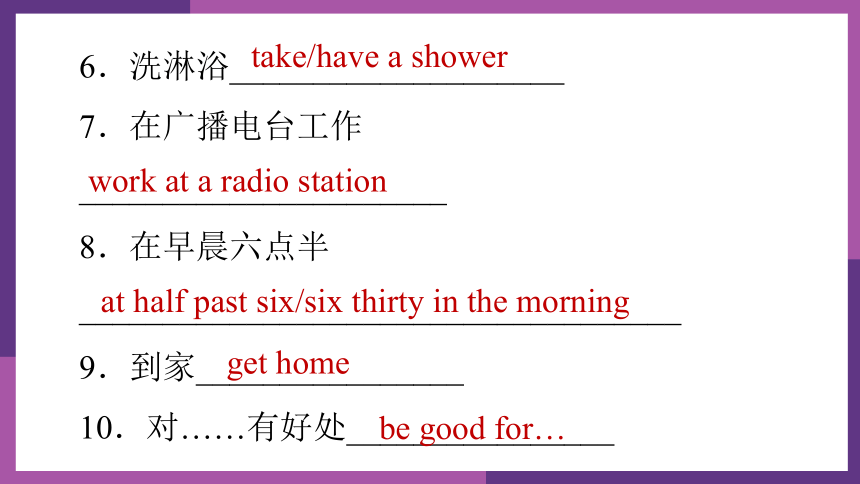 6．洗淋浴 take/have a shower

7．在广播电台工作

work at a radio station

8．在早晨六点半

at half past six/six thirty in the morning

9．到家 get home

10．对……有好处 be good for…